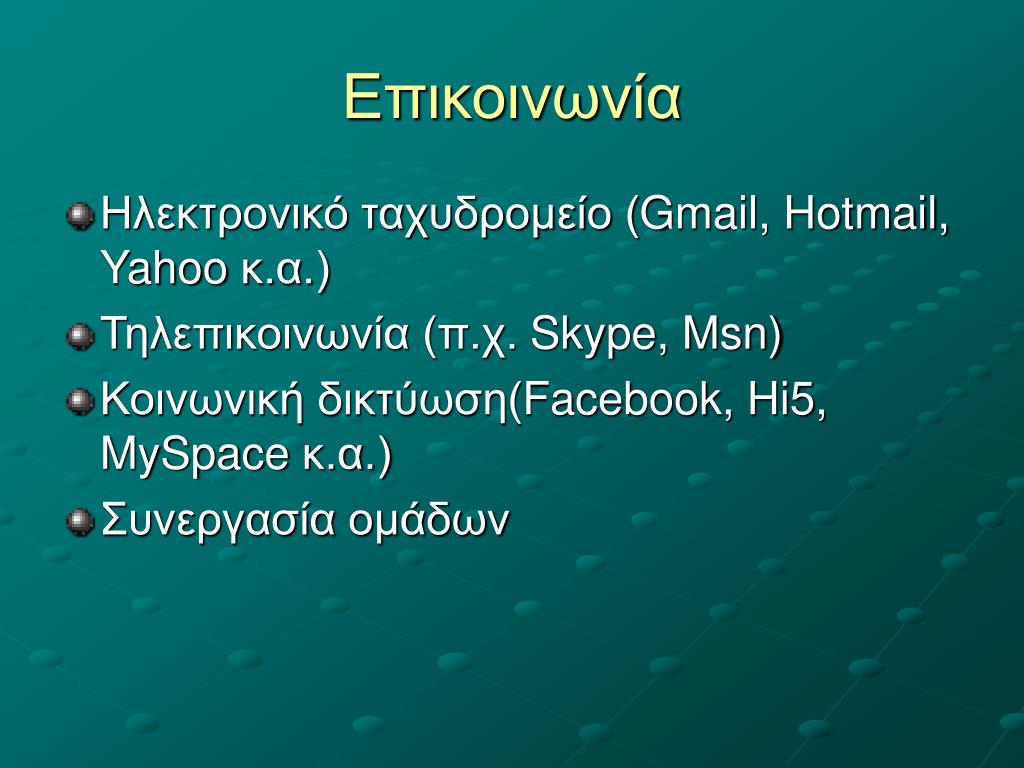 Επικοινωνία

Ηλεκτρονικό ταχυδρομείο (Gmail, Hotmail, Yahoo κ.α.)

Τηλεπικοινωνία (π.χ. Skype, Msn)

Κοινωνική δικτύωση(Facebook, Hi5, MySpace κ.α.)

Συνεργασία ομάδων